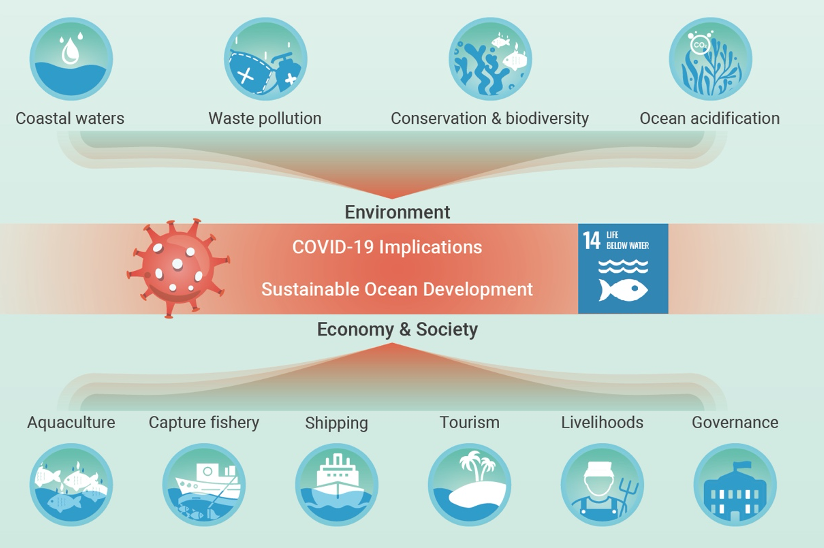 $CO_2$

Coastal waters

Waste pollution

Conservation & biodiversity

Ocean acidification

Environment

COVID-19 Implications

Sustainable Ocean Development

14 LIFE BELOW WATER

Economy & Society

Aquaculture

Capture fishery

Shipping

Tourism

Livelihoods

Governance